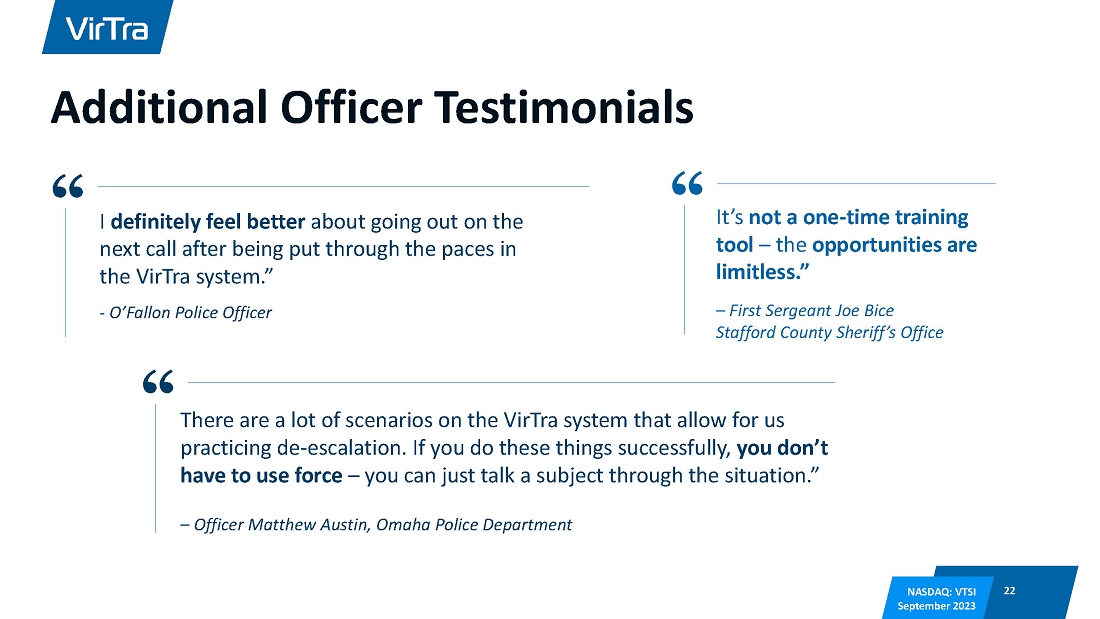 VirTra

Additional Officer Testimonials

“

I definitely feel better about going out on the next call after being put through the paces in the VirTra system.”

- O’Fallon Police Officer

“

It’s not a one-time training tool – the opportunities are limitless.”

– First Sergeant Joe Bice
Stafford County Sheriff’s Office

“

There are a lot of scenarios on the VirTra system that allow for us practicing de-escalation. If you do these things successfully, you don’t have to use force – you can just talk a subject through the situation.”

– Officer Matthew Austin, Omaha Police Department

NASDAQ: VTSI
September 2023

22